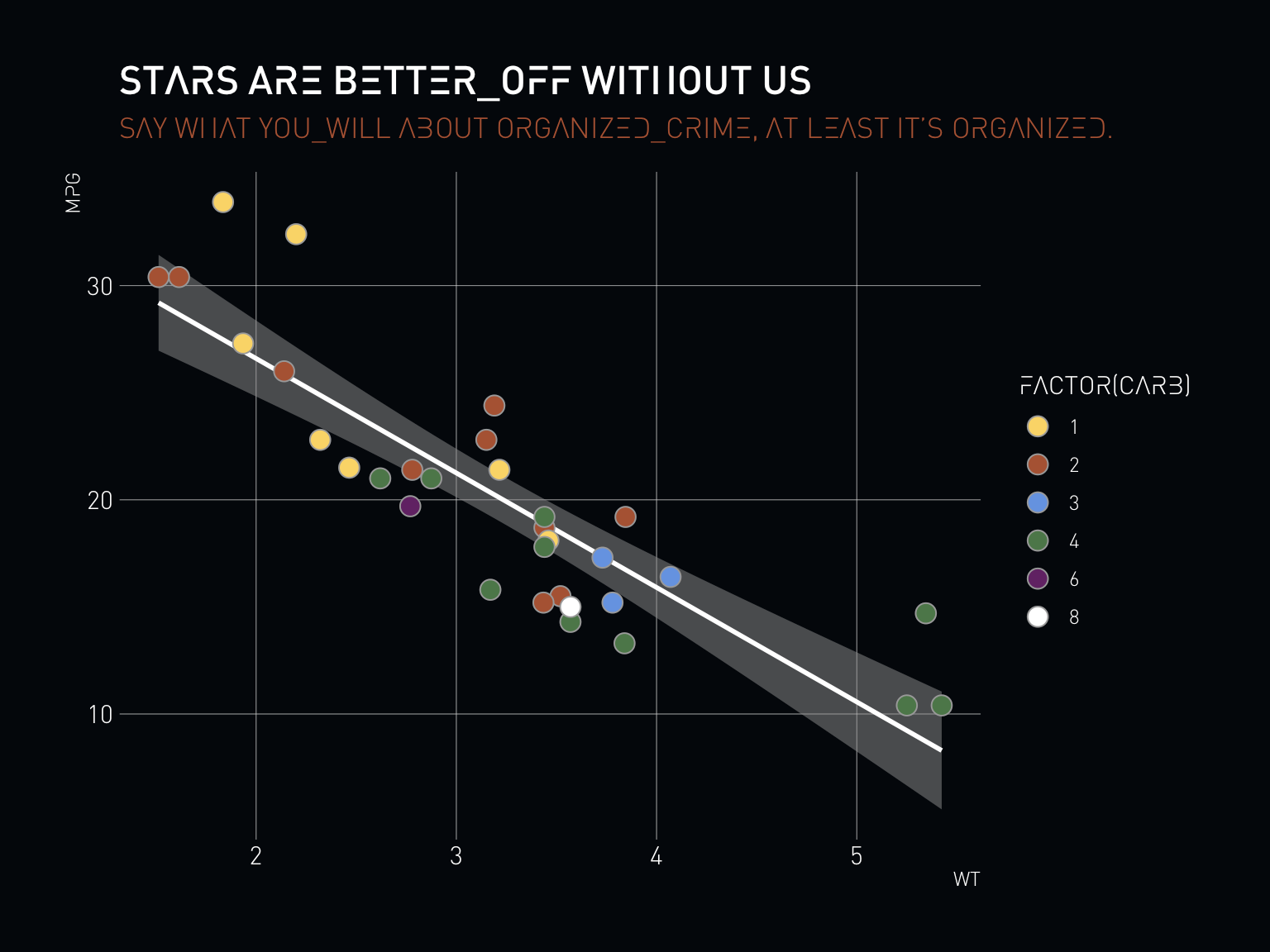 STARS ARE BETTER_OFF WITHOUT US

SAY WHAT YOU_WILL ABOUT ORGANIZED_CRIME, AT LEAST IT'S ORGANIZED.

MPG

30

20

10

2

3

4

5

WT

FACTOR(CARB)

1

2

3

4

6

8